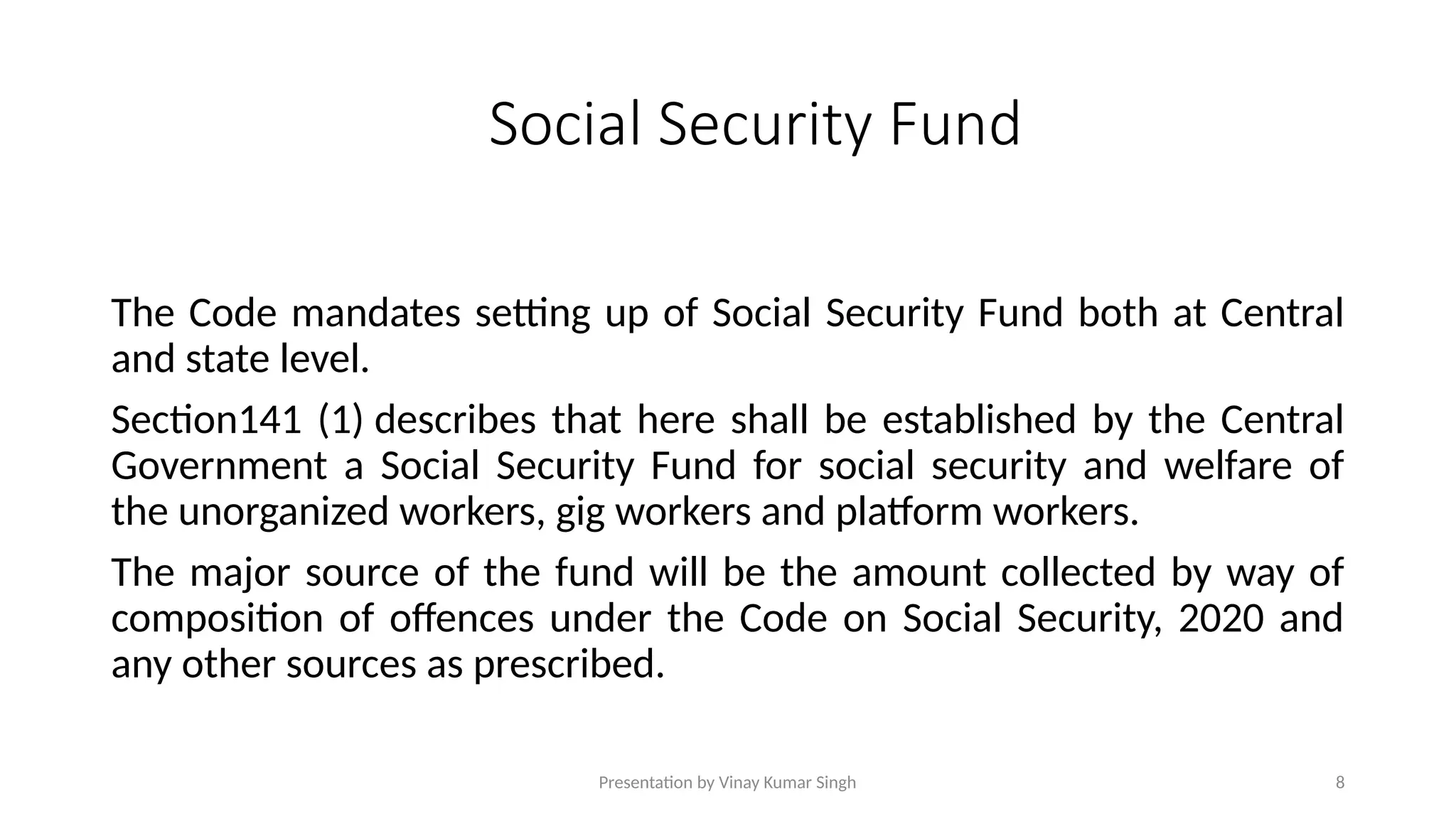 Social Security Fund

The Code mandates setting up of Social Security Fund both at Central and state level.

Section141 (1) describes that here shall be established by the Central Government a Social Security Fund for social security and welfare of the unorganized workers, gig workers and platform workers.

The major source of the fund will be the amount collected by way of composition of offences under the Code on Social Security, 2020 and any other sources as prescribed.

Presentation by Vinay Kumar Singh

8